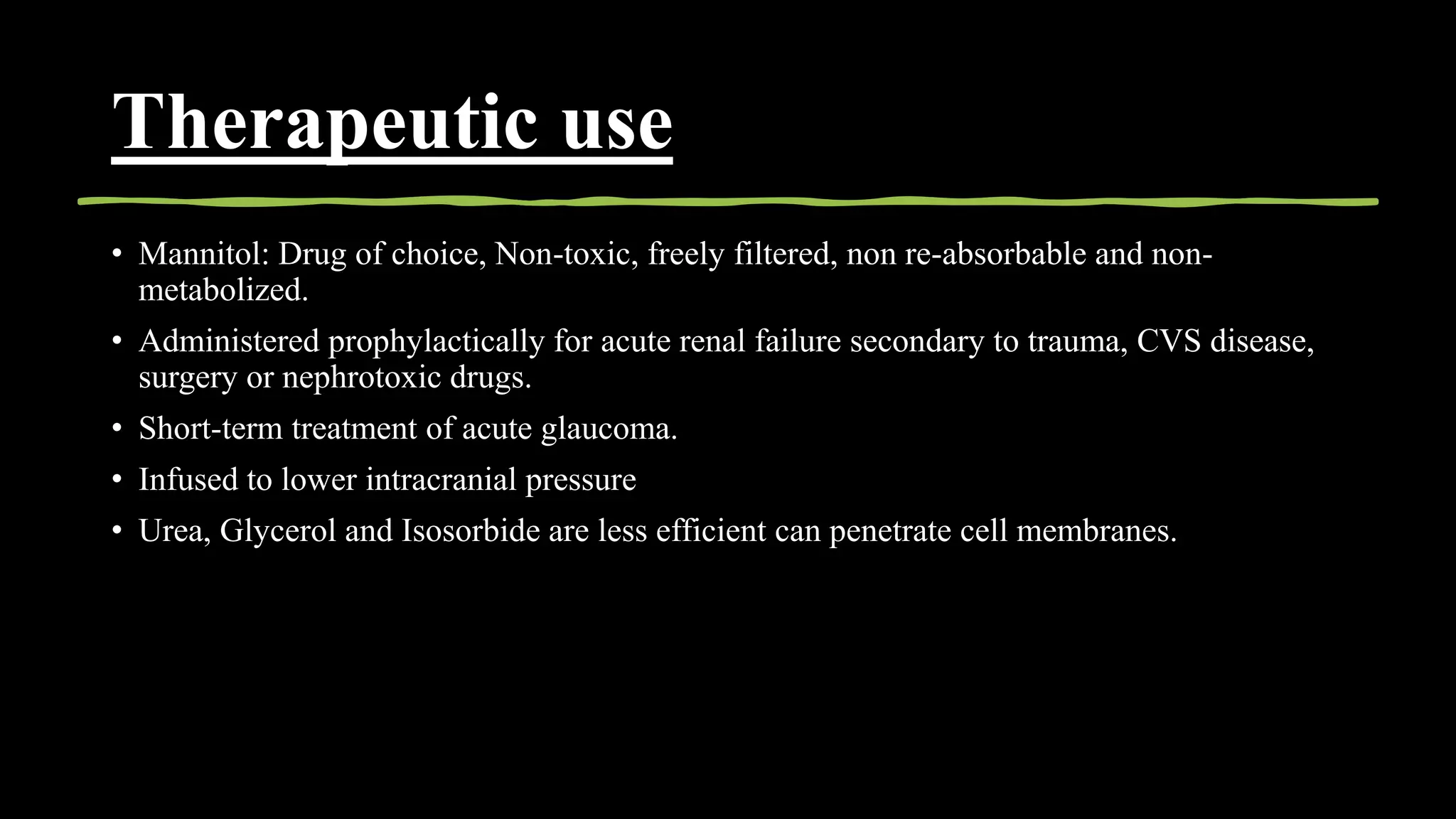 Therapeutic use

• Mannitol: Drug of choice, Non-toxic, freely filtered, non re-absorbable and non-metabolized.
• Administered prophylactically for acute renal failure secondary to trauma, CVS disease, surgery or nephrotoxic drugs.
• Short-term treatment of acute glaucoma.
• Infused to lower intracranial pressure
• Urea, Glycerol and Isosorbide are less efficient can penetrate cell membranes.